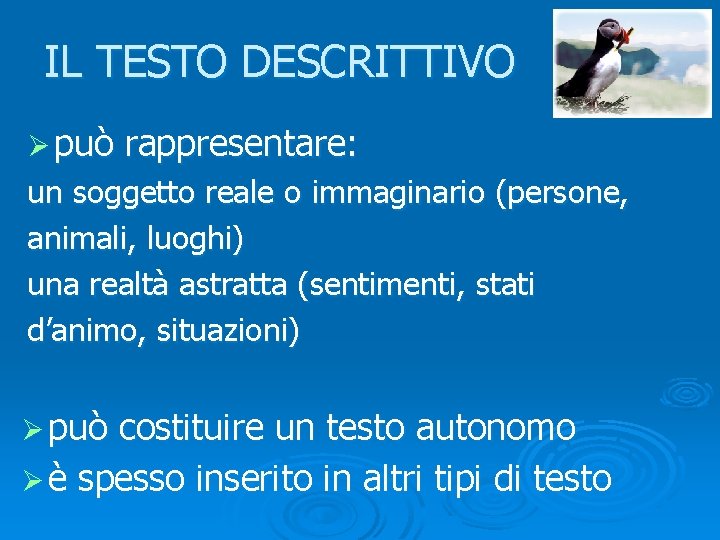 IL TESTO DESCRITTIVO

➢ può rappresentare:

un soggetto reale o immaginario (persone, animali, luoghi)

una realtà astratta (sentimenti, stati d'animo, situazioni)

➢ può costituire un testo autonomo
➢ è spesso inserito in altri tipi di testo